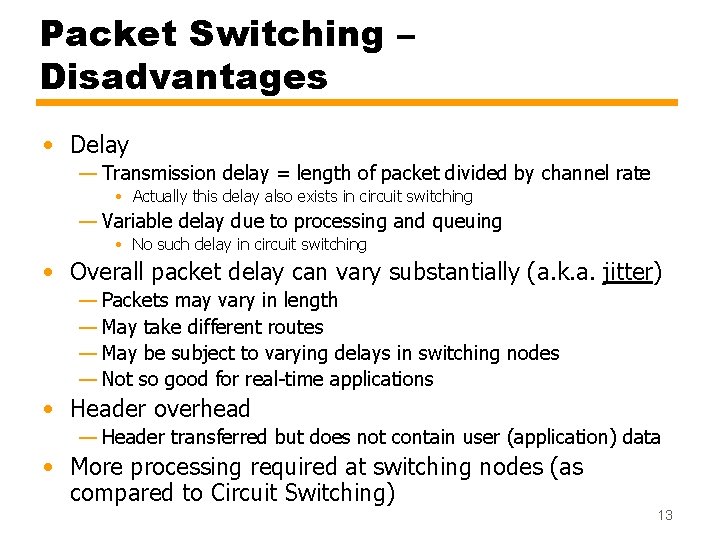 Packet Switching – Disadvantages

• Delay
— Transmission delay = length of packet divided by channel rate
• Actually this delay also exists in circuit switching
— Variable delay due to processing and queuing
• No such delay in circuit switching
• Overall packet delay can vary substantially (a.k.a. jitter)
— Packets may vary in length
— May take different routes
— May be subject to varying delays in switching nodes
— Not so good for real-time applications
• Header overhead
— Header transferred but does not contain user (application) data
• More processing required at switching nodes (as compared to Circuit Switching)

13